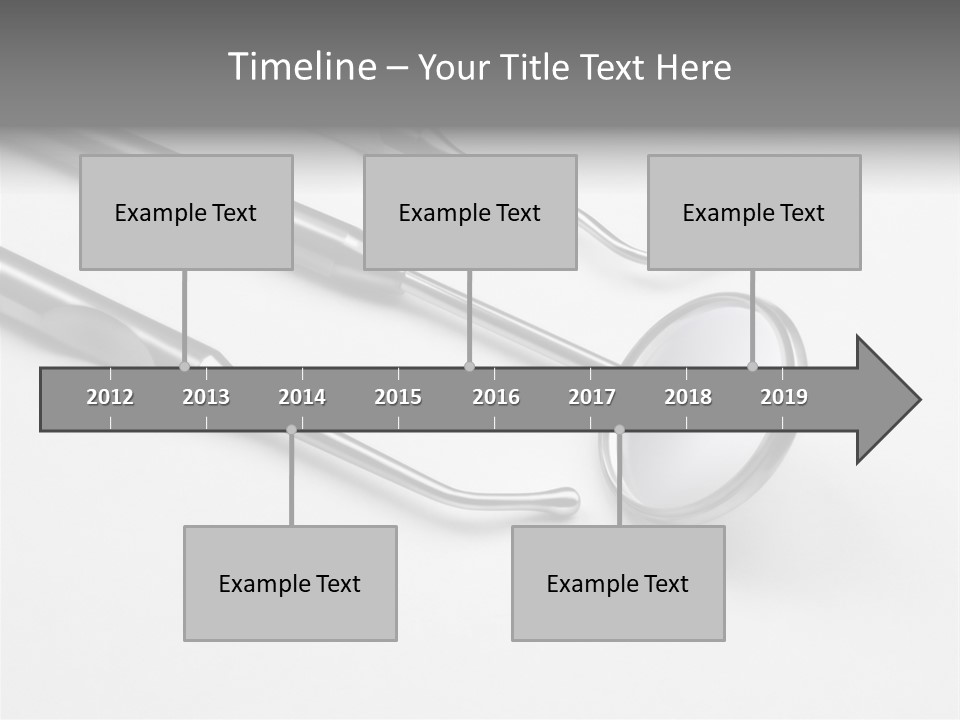 Timeline – Your Title Text Here

Example Text

Example Text

Example Text

2012 2013 2014 2015 2016 2017 2018 2019

Example Text

Example Text